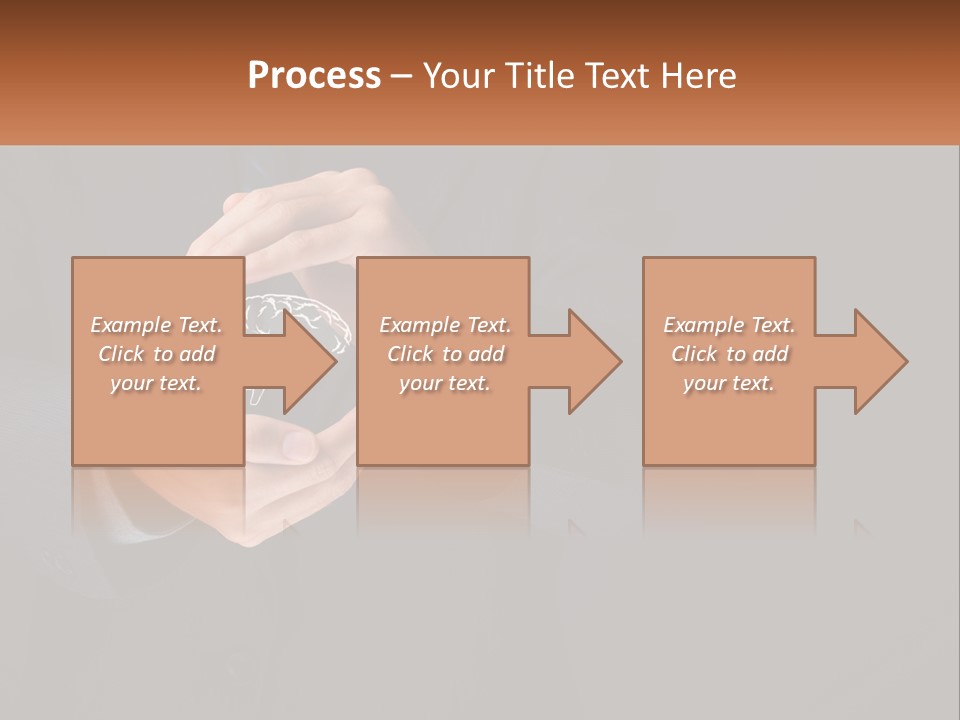 Process – Your Title Text Here

Example Text. Click to add your text.

Example Text. Click to add your text.

Example Text. Click to add your text.